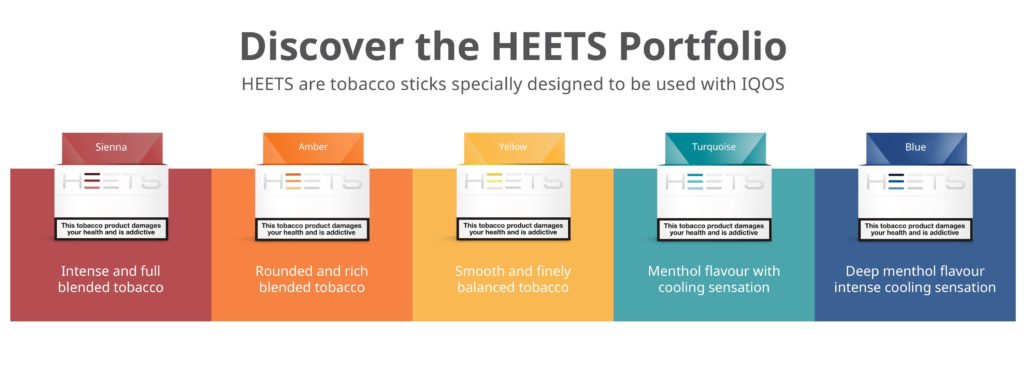 Discover the HEETS Portfolio

HEETS are tobacco sticks specially designed to be used with IQOS

Sienna

HEETS

This tobacco product damages your health and is addictive

Intense and full blended tobacco

Amber

HEETS

This tobacco product damages your health and is addictive

Rounded and rich blended tobacco

Yellow

HEETS

This tobacco product damages your health and is addictive

Smooth and finely balanced tobacco

Turquoise

HEETS

This tobacco product damages your health and is addictive

Menthol flavour with cooling sensation

Blue

HEETS

This tobacco product damages your health and is addictive

Deep menthol flavour intense cooling sensation